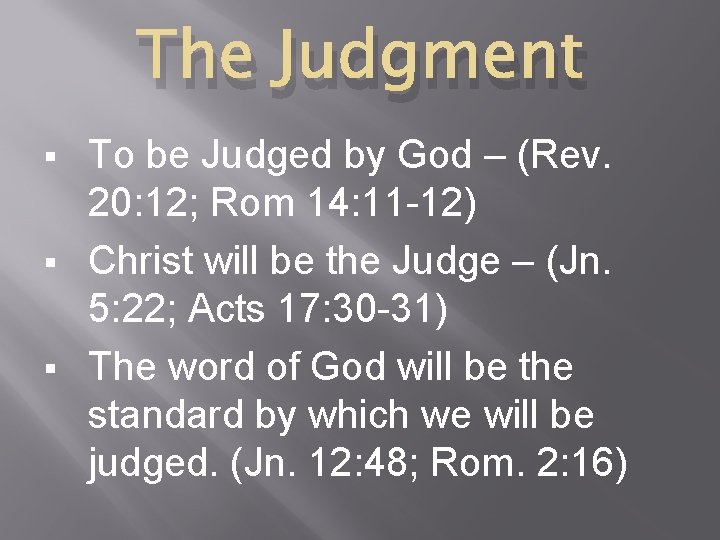 The Judgment

▪ To be Judged by God – (Rev. 20:12; Rom 14:11-12)

▪ Christ will be the Judge – (Jn. 5:22; Acts 17:30-31)

▪ The word of God will be the standard by which we will be judged. (Jn. 12:48; Rom. 2:16)